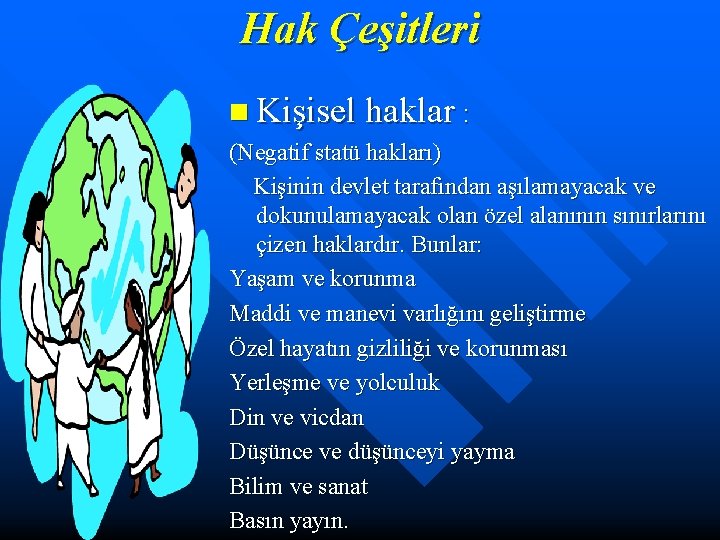 Hak Çeşitleri

Kişisel haklar :

(Negatif statü hakları)

Kişinin devlet tarafından aşılamayacak ve dokunulamayacak olan özel alanının sınırlarını çizen haklardır. Bunlar:

Yaşam ve korunma

Maddi ve manevi varlığını geliştirme

Özel hayatın gizliliği ve korunması

Yerleşme ve yolculuk

Din ve vicdan

Düşünce ve düşünceyi yayma

Bilim ve sanat

Basın yayın.